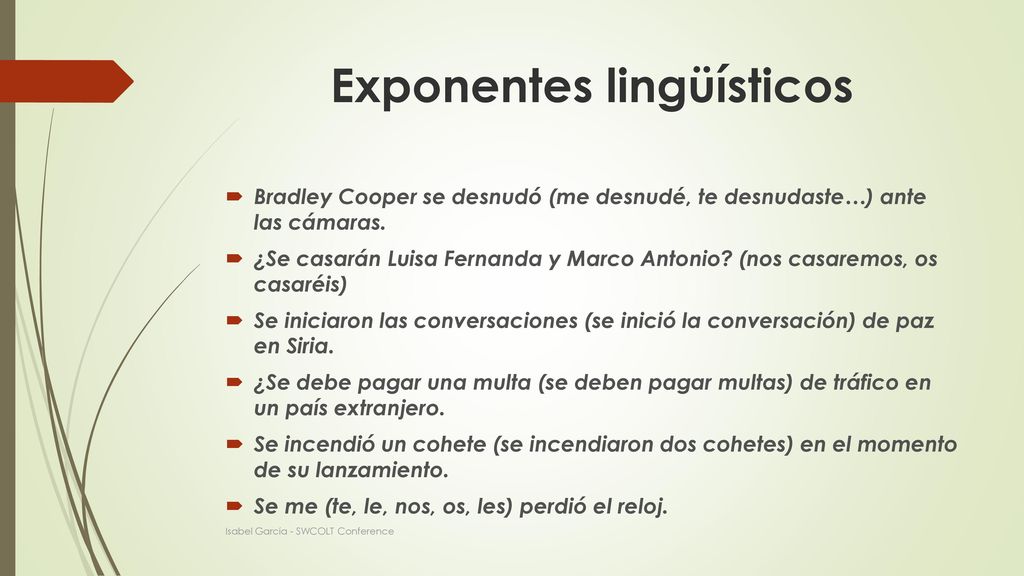 Exponentes lingüísticos

Bradley Cooper se desnudó (me desnudé, te desnudaste…) ante las cámaras.

¿Se casarán Luisa Fernanda y Marco Antonio? (nos casaremos, os casaréis)

Se iniciaron las conversaciones (se inició la conversación) de paz en Siria.

¿Se debe pagar una multa (se deben pagar multas) de tráfico en un país extranjero.

Se incendió un cohete (se incendiaron dos cohetes) en el momento de su lanzamiento.

Se me (te, le, nos, os, les) perdió el reloj.

Isabel García - SWCOLT Conference